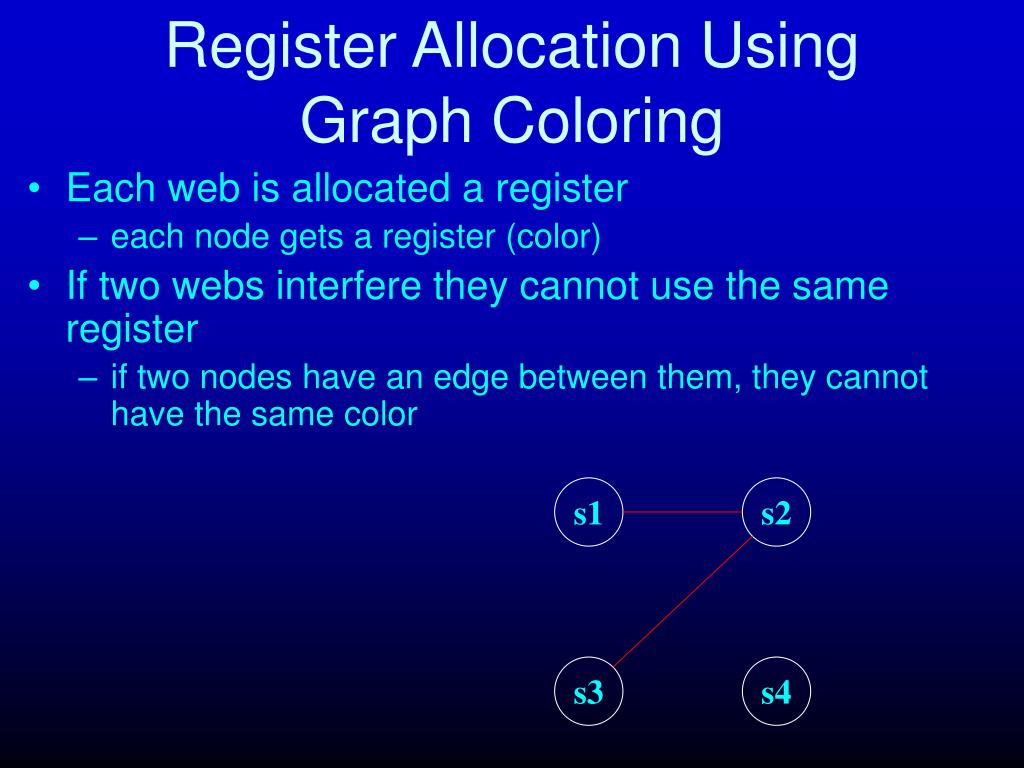 Register Allocation Using Graph Coloring

• Each web is allocated a register
– each node gets a register (color)
• If two webs interfere they cannot use the same register
– if two nodes have an edge between them, they cannot have the same color

s1
s2
s3
s4